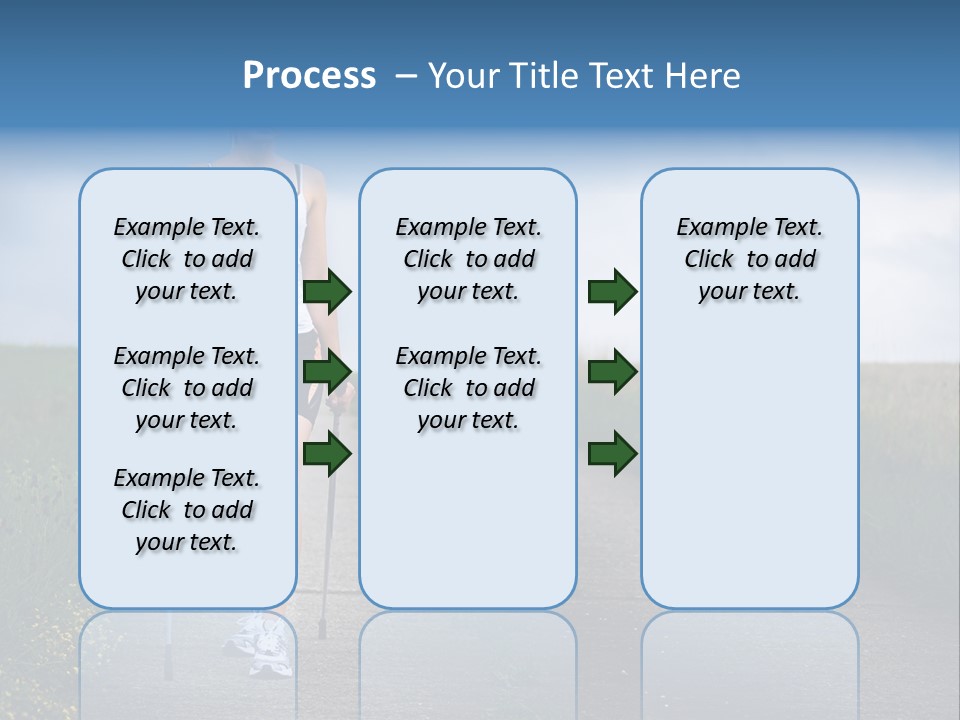 Process – Your Title Text Here

Example Text. Click to add your text.

Example Text. Click to add your text.

Example Text. Click to add your text.

Example Text. Click to add your text.

Example Text. Click to add your text.

Example Text. Click to add your text.